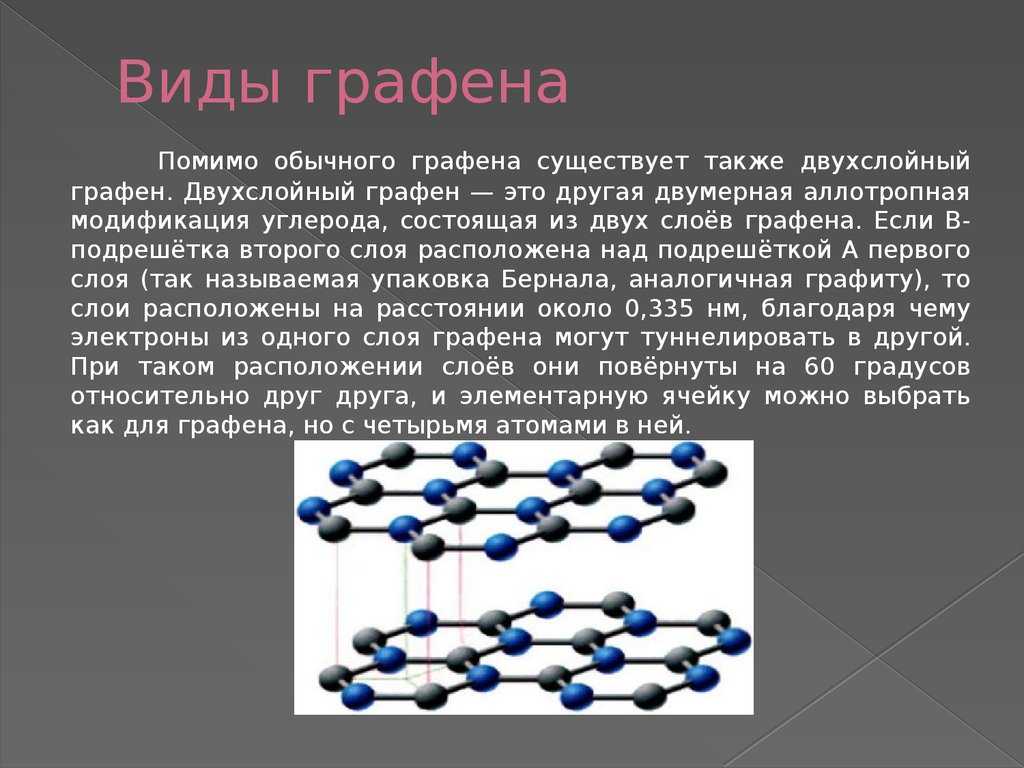 Виды графена

Помимо обычного графена существует также двухслойный графен. Двухслойный графен — это другая двумерная аллотропная модификация углерода, состоящая из двух слоёв графена. Если B-подрешётка второго слоя расположена над подрешёткой A первого слоя (так называемая упаковка Бернала, аналогичная графиту), то слои расположены на расстоянии около 0,335 нм, благодаря чему электроны из одного слоя графена могут туннелировать в другой. При таком расположении слоёв они повёрнуты на 60 градусов относительно друг друга, и элементарную ячейку можно выбрать как для графена, но с четырьмя атомами в ней.